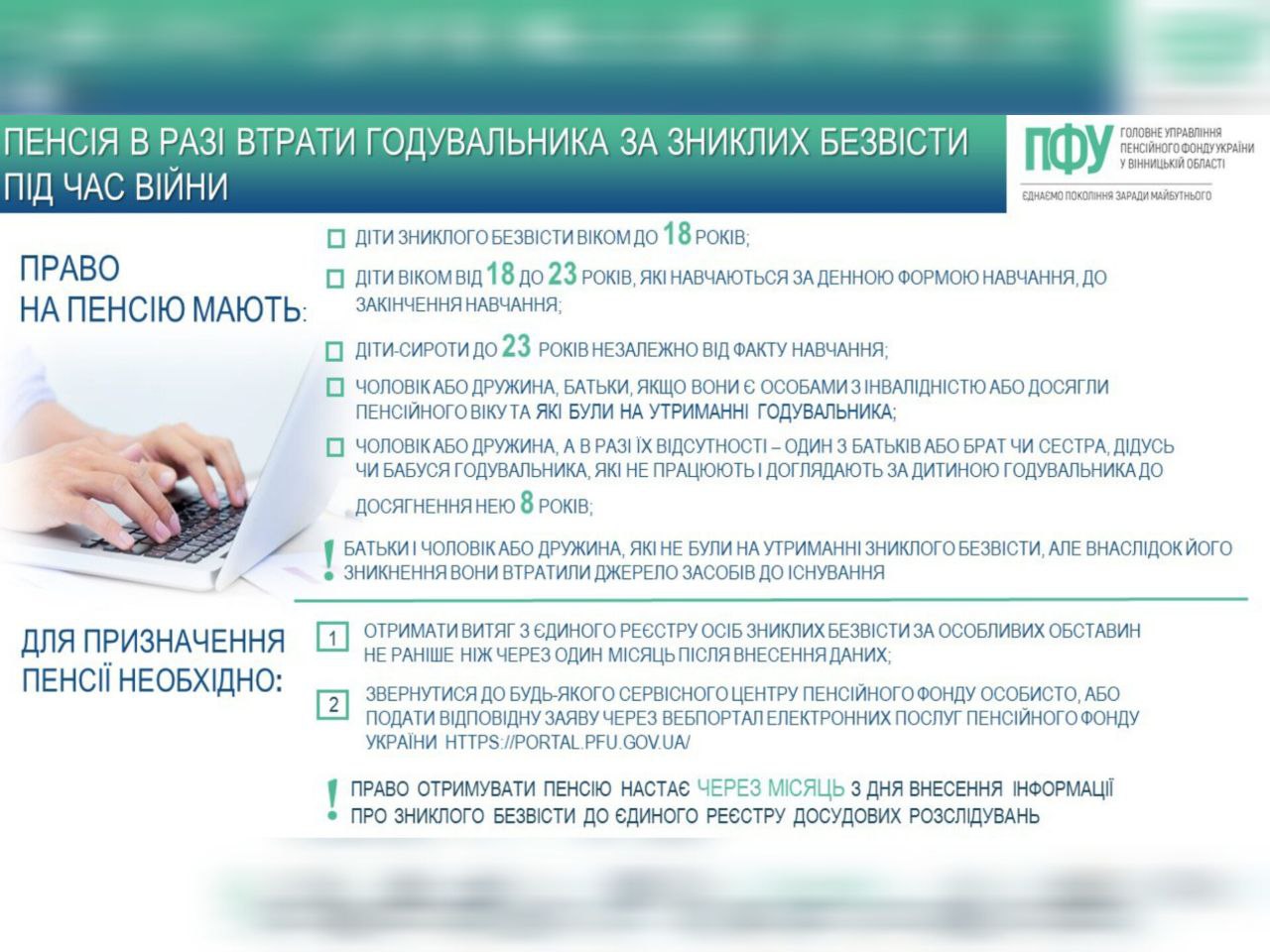 ПЕНСІЯ В РАЗІ ВТРАТИ ГОДУВАЛЬНИКА ЗА ЗНИКЛИХ БЕЗВІСТИ ПІД ЧАС ВІЙНИ

ПФУ ГОЛОВНЕ УПРАВЛІННЯ ПЕНСІЙНОГО ФОНДУ УКРАЇНИ У ВІННИЦЬКІЙ ОБЛАСТІ

ЄДНАЄМО ПОКОЛІННЯ ЗАРАДИ МАЙБУТНЬОГО

ПРАВО НА ПЕНСІЮ МАЮТЬ:

ДІТИ ЗНИКЛОГО БЕЗВІСТИ ВІКОМ ДО 18 РОКІВ;

ДІТИ ВІКОМ ВІД 18 ДО 23 РОКІВ, ЯКІ НАВЧАЮТЬСЯ ЗА ДЕННОЮ ФОРМОЮ НАВЧАННЯ, ДО ЗАКІНЧЕННЯ НАВЧАННЯ;

ДІТИ-СИРОТИ ДО 23 РОКІВ НЕЗАЛЕЖНО ВІД ФАКТУ НАВЧАННЯ;

ЧОЛОВІК АБО ДРУЖИНА, БАТЬКИ, ЯКЩО ВОНИ Є ОСОБАМИ З ІНВАЛІДНІСТЮ АБО ДОСЯГЛИ ПЕНСІЙНОГО ВІКУ ТА ЯКІ БУЛИ НА УТРИМАННІ ГОДУВАЛЬНИКА;

ЧОЛОВІК АБО ДРУЖИНА, А В РАЗІ ЇХ ВІДСУТНОСТІ – ОДИН З БАТЬКІВ АБО БРАТ ЧИ СЕСТРА, ДІДУСЬ ЧИ БАБУСЯ ГОДУВАЛЬНИКА, ЯКІ НЕ ПРАЦЮЮТЬ І ДОГЛЯДАЮТЬ ЗА ДИТИНОЮ ГОДУВАЛЬНИКА ДО ДОСЯГНЕННЯ НЕЮ 8 РОКІВ;

! БАТЬКИ І ЧОЛОВІК АБО ДРУЖИНА, ЯКІ НЕ БУЛИ НА УТРИМАННІ ЗНИКЛОГО БЕЗВІСТИ, АЛЕ ВНАСЛІДОК ЙОГО ЗНИКНЕННЯ ВОНИ ВТРАТИЛИ ДЖЕРЕЛО ЗАСОБІВ ДО ІСНУВАННЯ

ДЛЯ ПРИЗНАЧЕННЯ ПЕНСІЇ НЕОБХІДНО:

1 ОТРИМАТИ ВИТЯГ З ЄДИНОГО РЕЄСТРУ ОСІБ ЗНИКЛИХ БЕЗВІСТИ ЗА ОСОБЛИВИХ ОБСТАВИН НЕ РАНІШЕ НІЖ ЧЕРЕЗ ОДИН МІСЯЦЬ ПІСЛЯ ВНЕСЕННЯ ДАНИХ;

2 ЗВЕРНУТИСЯ ДО БУДЬ-ЯКОГО СЕРВІСНОГО ЦЕНТРУ ПЕНСІЙНОГО ФОНДУ ОСОБИСТО, АБО ПОДАТИ ВІДПОВІДНУ ЗАЯВУ ЧЕРЕЗ ВЕБПОРТАЛ ЕЛЕКТРОННИХ ПОСЛУГ ПЕНСІЙНОГО ФОНДУ УКРАЇНИ HTTPS://PORTAL.PFU.GOV.UA/

! ПРАВО ОТРИМУВАТИ ПЕНСІЮ НАСТАЄ ЧЕРЕЗ МІСЯЦЬ З ДНЯ ВНЕСЕННЯ ІНФОРМАЦІЇ ПРО ЗНИКЛОГО БЕЗВІСТИ ДО ЄДИНОГО РЕЄСТРУ ДОСУДОВИХ РОЗСЛІДУВАНЬ